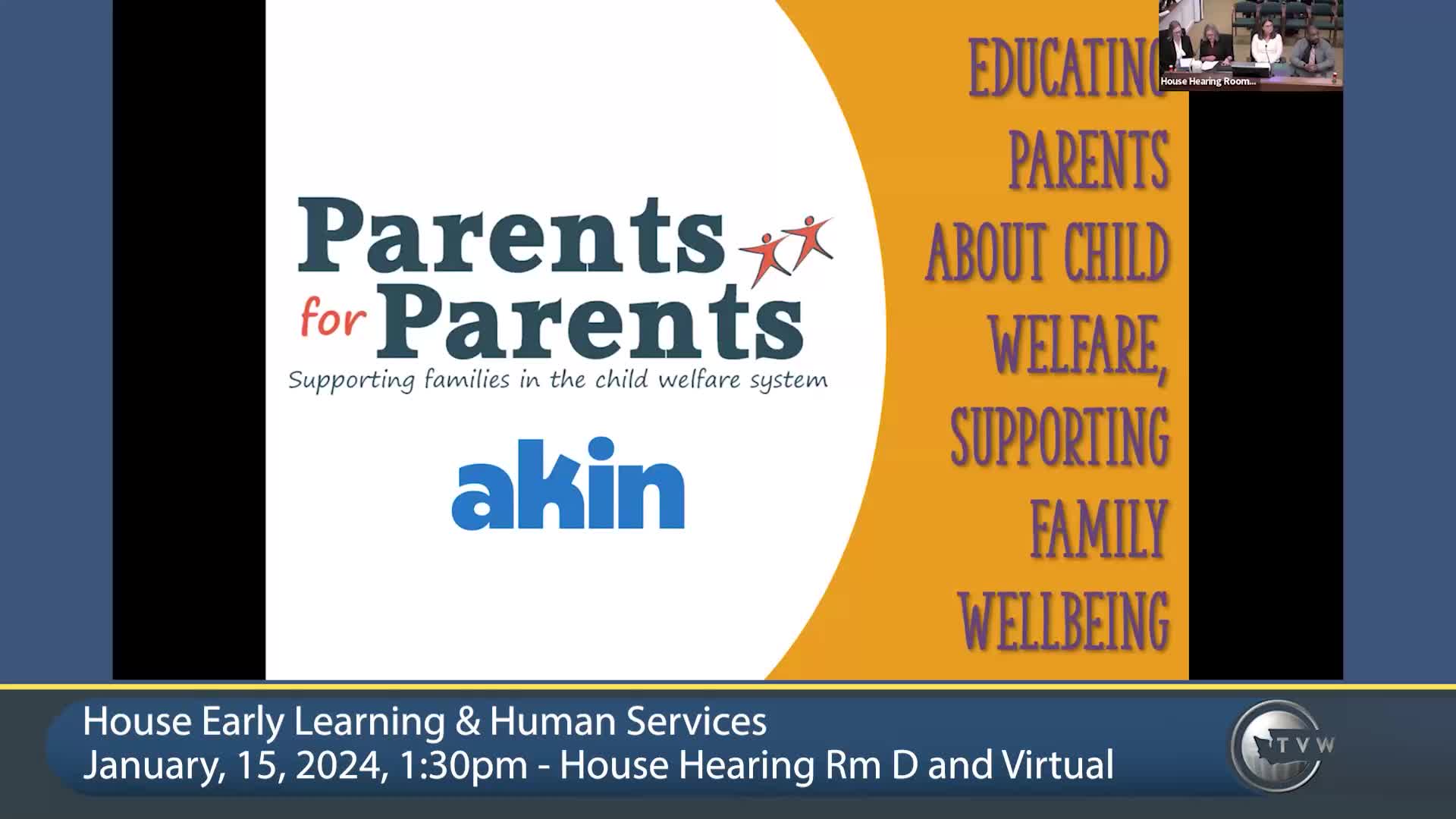 Parents for Parents
Supporting families in the child welfare system

akin

EDUCATING PARENTS ABOUT CHILD WELFARE, SUPPORTING FAMILY WELLBEING

House Hearing Room...

House Early Learning & Human Services
January, 15, 2024, 1:30pm - House Hearing Rm D and Virtual

TVW